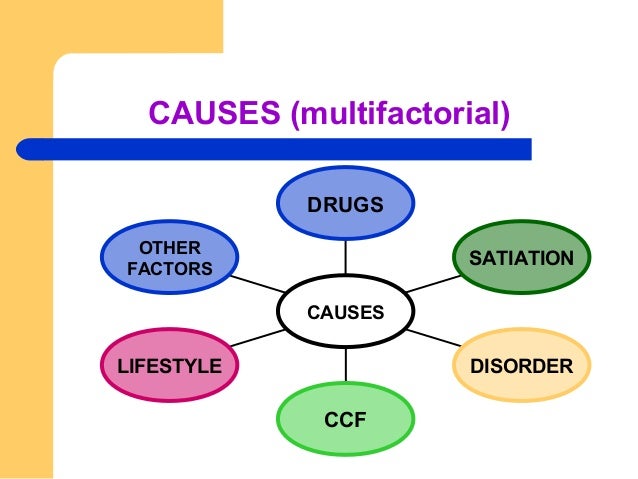 CAUSES (multifactorial)

DRUGS

OTHER FACTORS

SATIATION

CAUSES

LIFESTYLE

DISORDER

CCF